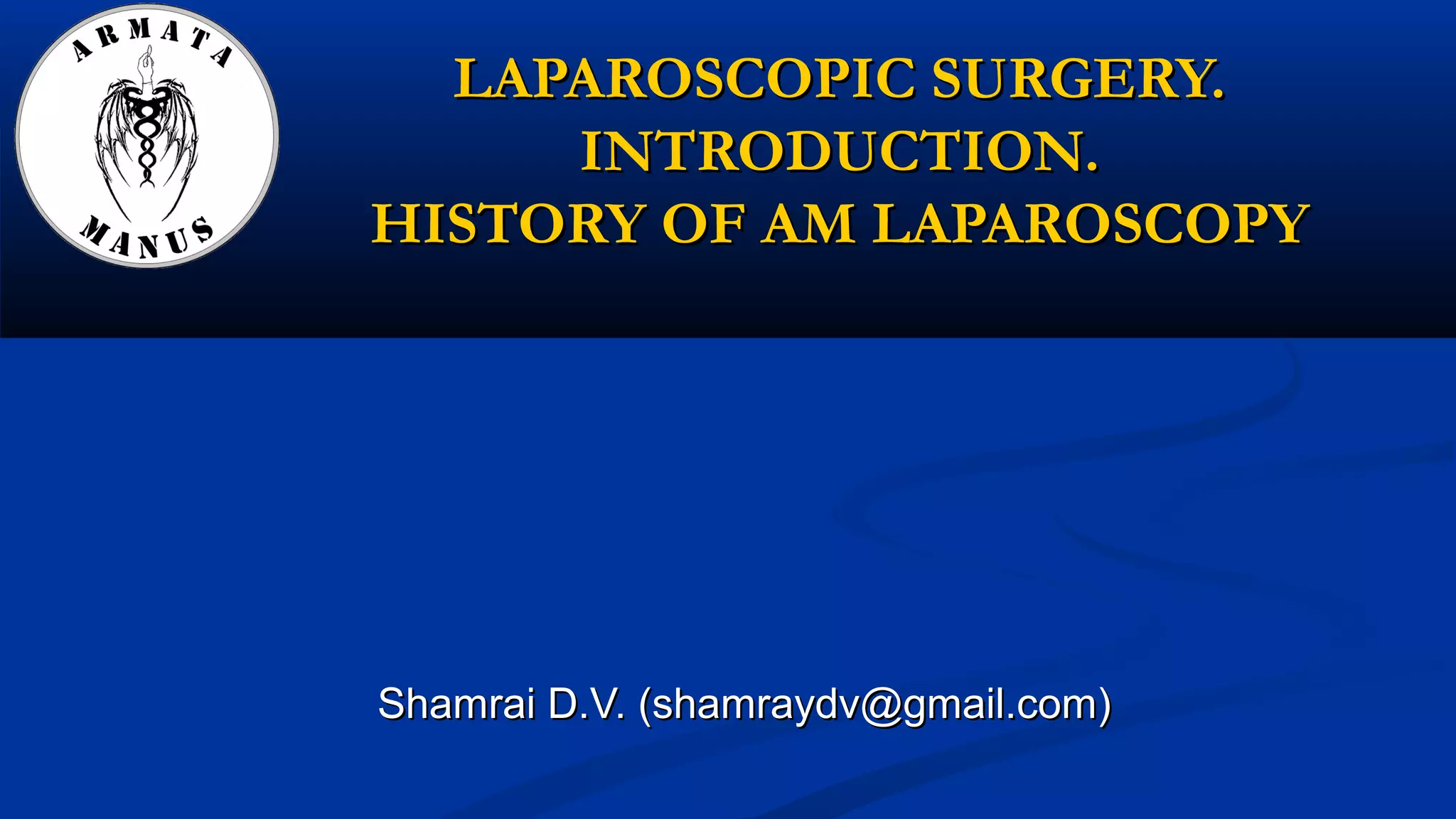 ARMATA
MANUS

LAPAROSCOPIC SURGERY.
INTRODUCTION.
HISTORY OF AM LAPAROSCOPY

Shamrai D.V. (shamraydv@gmail.com)